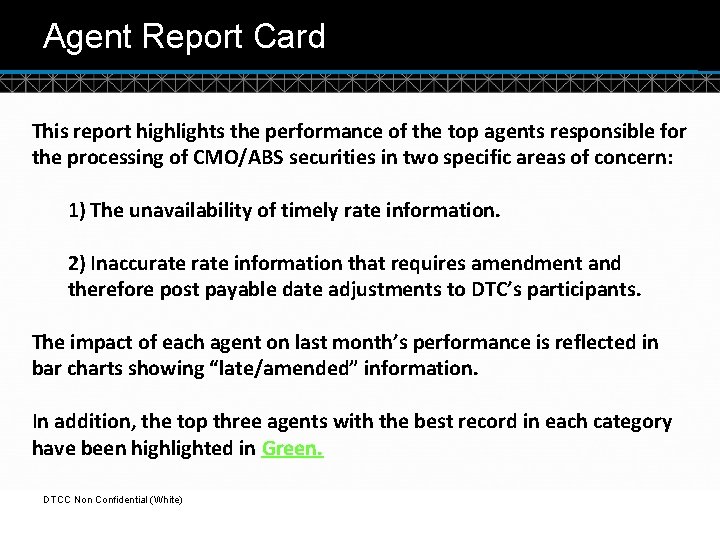 Agent Report Card

This report highlights the performance of the top agents responsible for the processing of CMO/ABS securities in two specific areas of concern:

1) The unavailability of timely rate information.

2) Inaccurate rate information that requires amendment and therefore post payable date adjustments to DTC's participants.

The impact of each agent on last month's performance is reflected in bar charts showing "late/amended" information.

In addition, the top three agents with the best record in each category have been highlighted in Green.

DTCC Non Confidential (White)